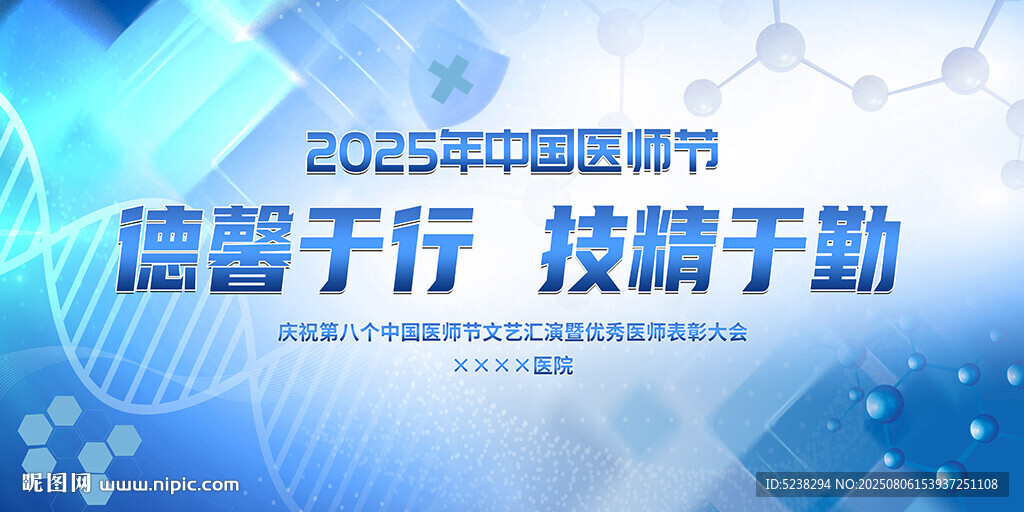 2025年中国医师节

德馨于行 技精于勤

庆祝第八个中国医师节文艺汇演暨优秀医师表彰大会

××××医院

昵图网 www.nipic.com

ID:5238294 NO:20250806153937251108